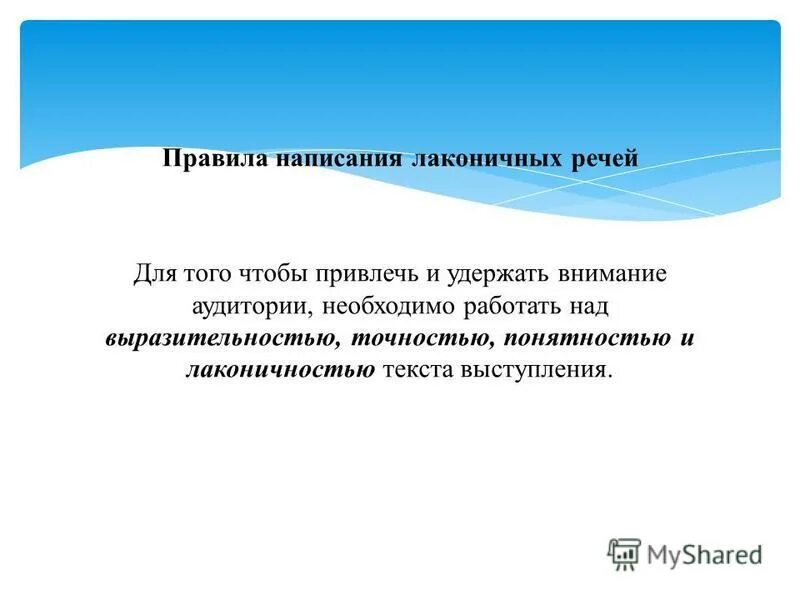 Правила написания лаконичных речей

Для того чтобы привлечь и удержать внимание аудитории, необходимо работать над выразительностью, точностью, понятностью и лаконичностью текста выступления.

MyShared